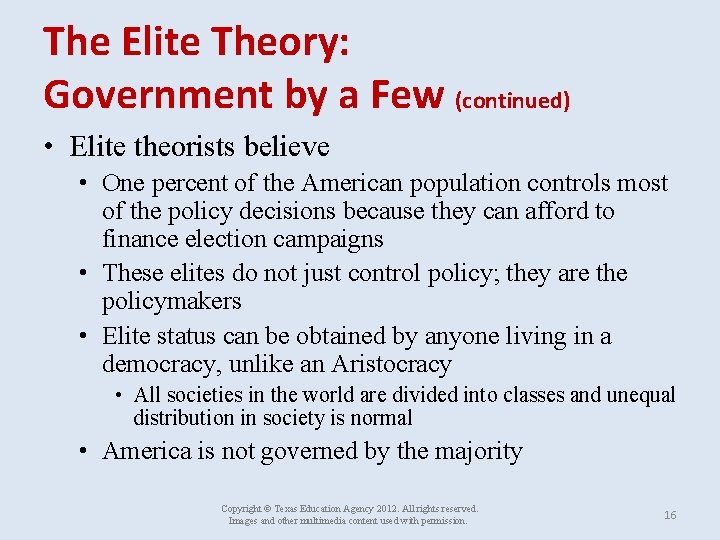 The Elite Theory:
Government by a Few (continued)

• Elite theorists believe
  • One percent of the American population controls most of the policy decisions because they can afford to finance election campaigns
  • These elites do not just control policy; they are the policymakers
  • Elite status can be obtained by anyone living in a democracy, unlike an Aristocracy
    • All societies in the world are divided into classes and unequal distribution in society is normal
  • America is not governed by the majority

Copyright © Texas Education Agency 2012. All rights reserved.
Images and other multimedia content used with permission.

16